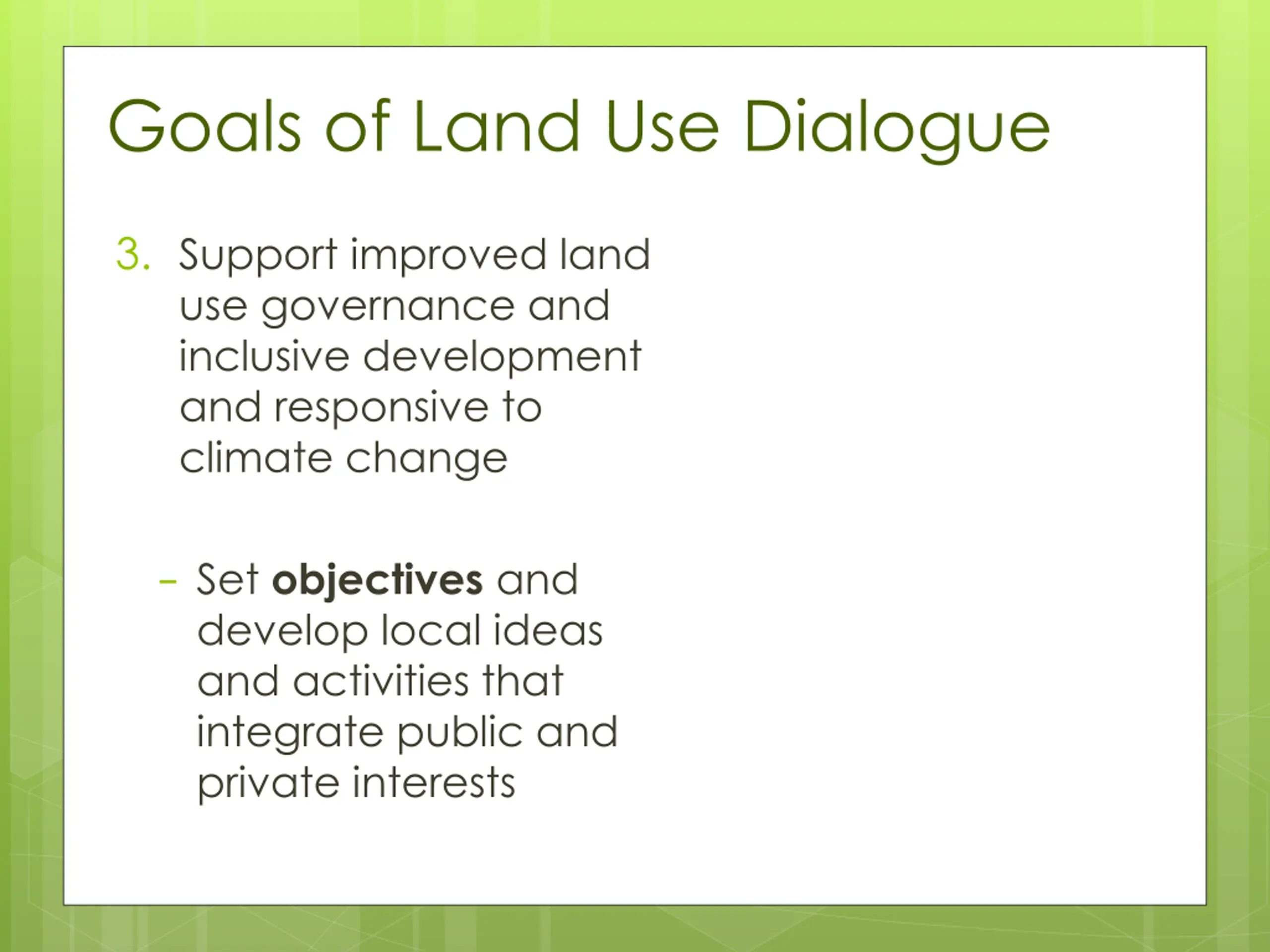 Goals of Land Use Dialogue

3. Support improved land use governance and inclusive development and responsive to climate change

– Set **objectives** and develop local ideas and activities that integrate public and private interests